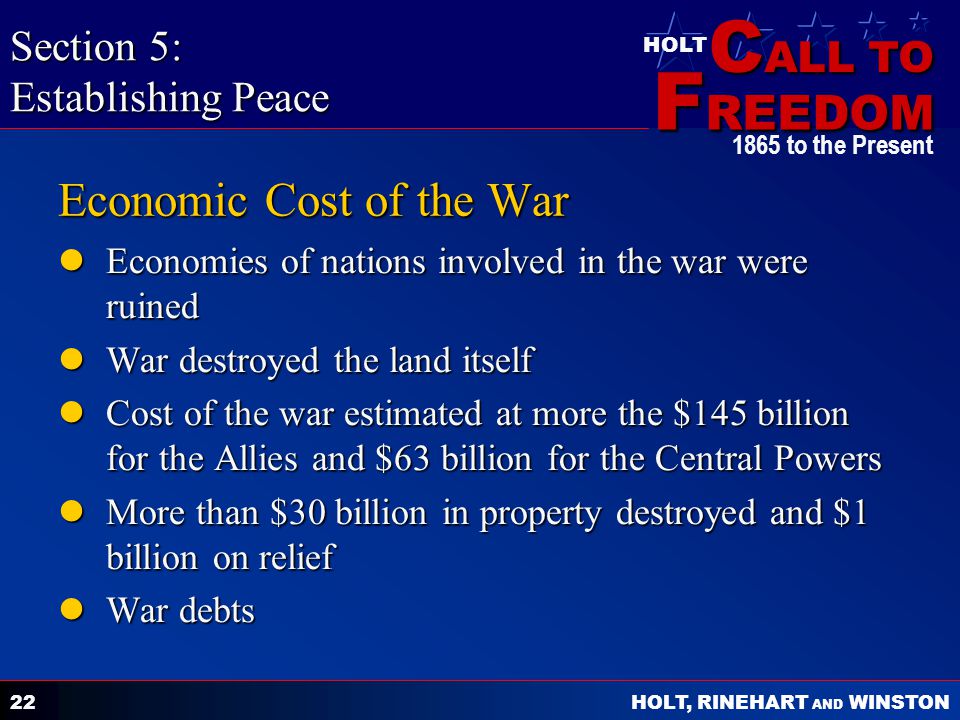 Section 5:
Establishing Peace

HOLT CALL TO FREEDOM
1865 to the Present

Economic Cost of the War

- Economies of nations involved in the war were ruined
- War destroyed the land itself
- Cost of the war estimated at more the \$145 billion for the Allies and \$63 billion for the Central Powers
- More than \$30 billion in property destroyed and \$1 billion on relief
- War debts

22

HOLT, RINEHART AND WINSTON